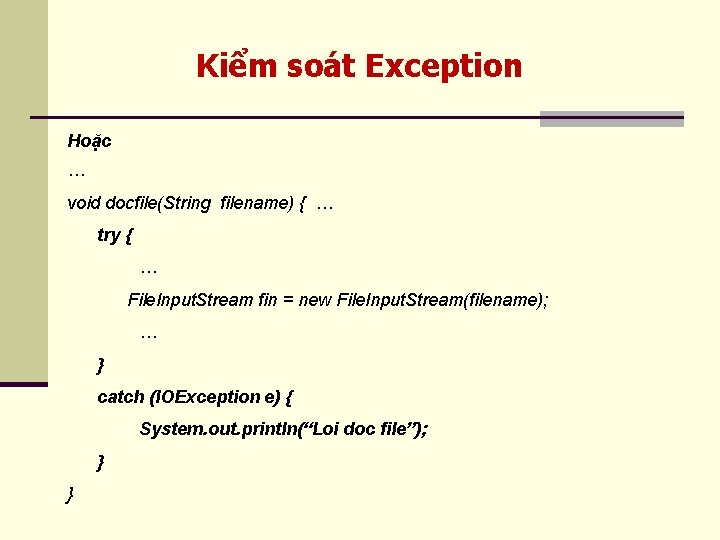 Kiểm soát Exception

Hoặc

…

void docfile(String filename) { …

try {

…

FileInputStream fin = new FileInputStream(filename);

…

}

catch (IOException e) {

System.out.println(“Loi doc file”);

}

}